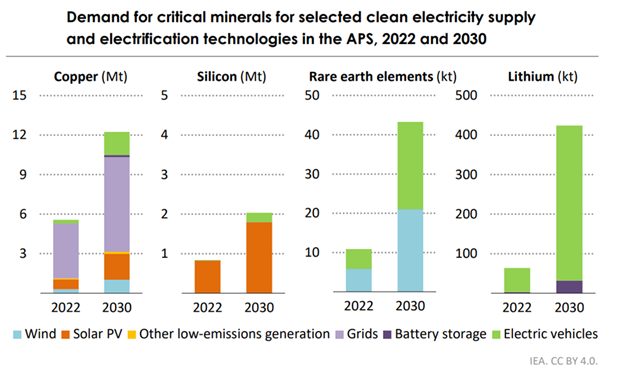 Demand for critical minerals for selected clean electricity supply and electrification technologies in the APS, 2022 and 2030

Copper (Mt)
15
12
9
6
3
2022 2030

Silicon (Mt)
5
4
3
2
1
2022 2030

Rare earth elements (kt)
50
40
30
20
10
2022 2030

Lithium (kt)
500
400
300
200
100
2022 2030

Wind Solar PV Other low-emissions generation Grids Battery storage Electric vehicles

IEA. CC BY 4.0.